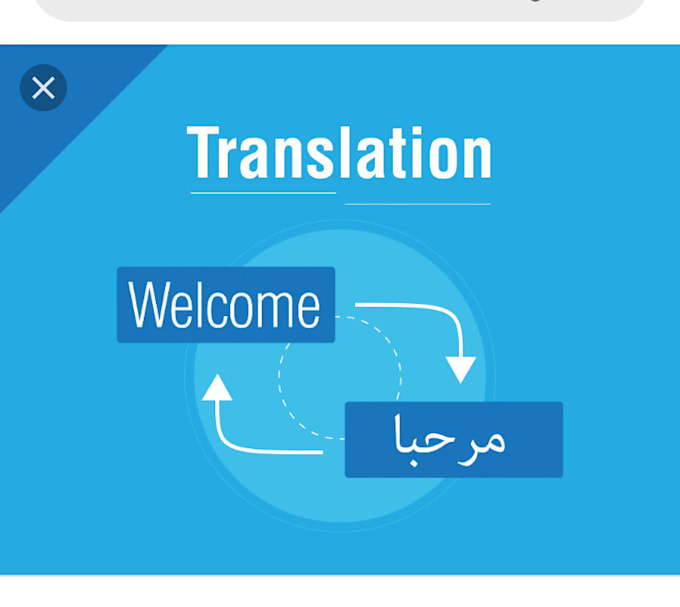 Translation

Welcome

مرحبا